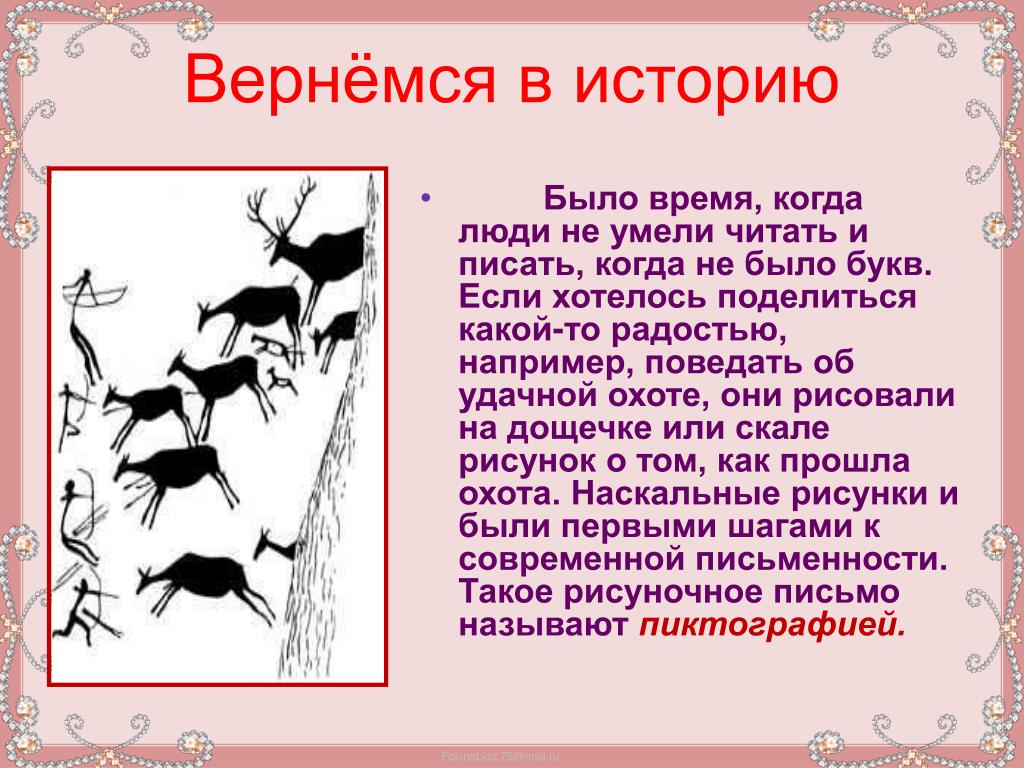 Вернёмся в историю

• Было время, когда люди не умели читать и писать, когда не было букв. Если хотелось поделиться какой-то радостью, например, поведать об удачной охоте, они рисовали на дощечке или скале рисунок о том, как прошла охота. Наскальные рисунки и были первыми шагами к современной письменности. Такое рисуночное письмо называют пиктографией.

FokinaLida.75@mail.ru